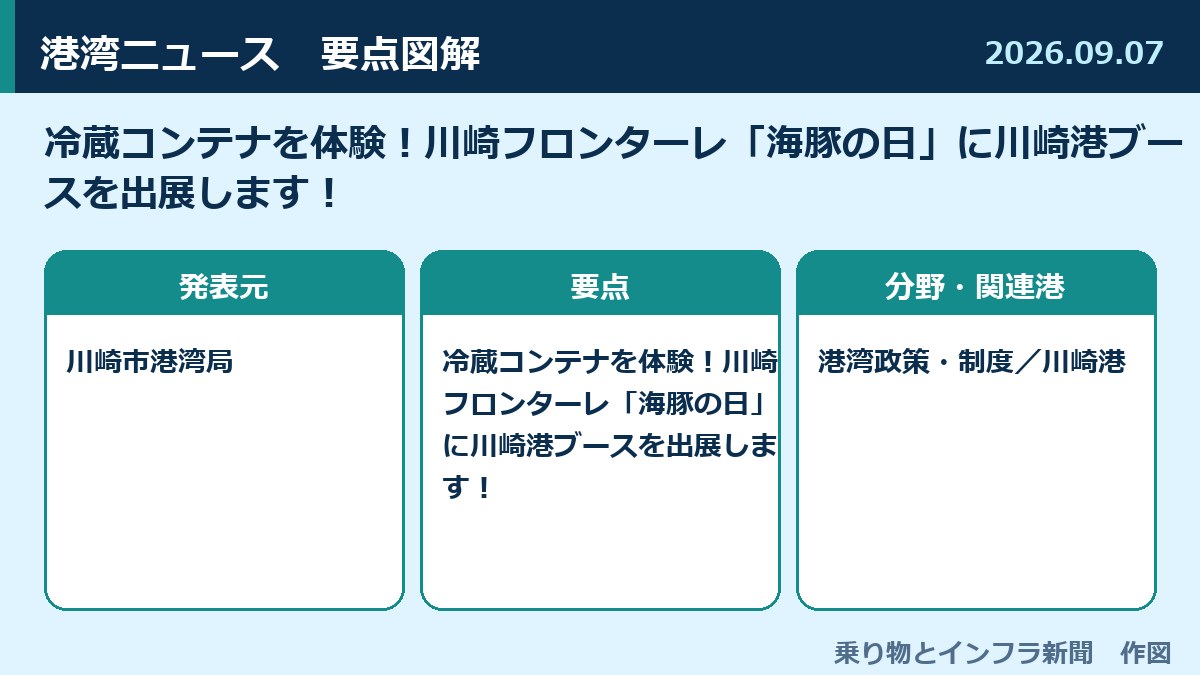 港湾ニュース　要点図解

2026.09.07

冷蔵コンテナを体験！川崎フロンターレ「海豚の日」に川崎港ブースを出展します！

発表元

川崎市港湾局

要点

冷蔵コンテナを体験！川崎フロンターレ「海豚の日」に川崎港ブースを出展します！

分野・関連港

港湾政策・制度／川崎港

乗り物とインフラ新聞　作図